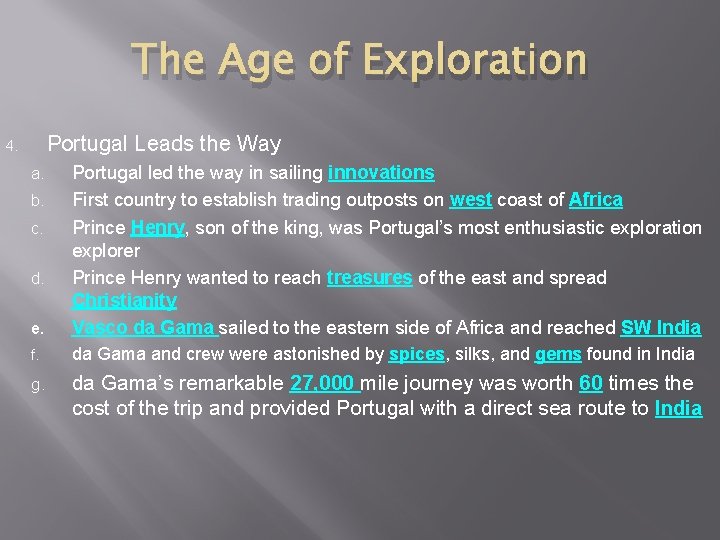 The Age of Exploration

4. Portugal Leads the Way

a. Portugal led the way in sailing innovations

b. First country to establish trading outposts on west coast of Africa

c. Prince Henry, son of the king, was Portugal's most enthusiastic exploration explorer

d. Prince Henry wanted to reach treasures of the east and spread Christianity

e. Vasco da Gama sailed to the eastern side of Africa and reached SW India

f. da Gama and crew were astonished by spices, silks, and gems found in India

g. da Gama's remarkable 27,000 mile journey was worth 60 times the cost of the trip and provided Portugal with a direct sea route to India